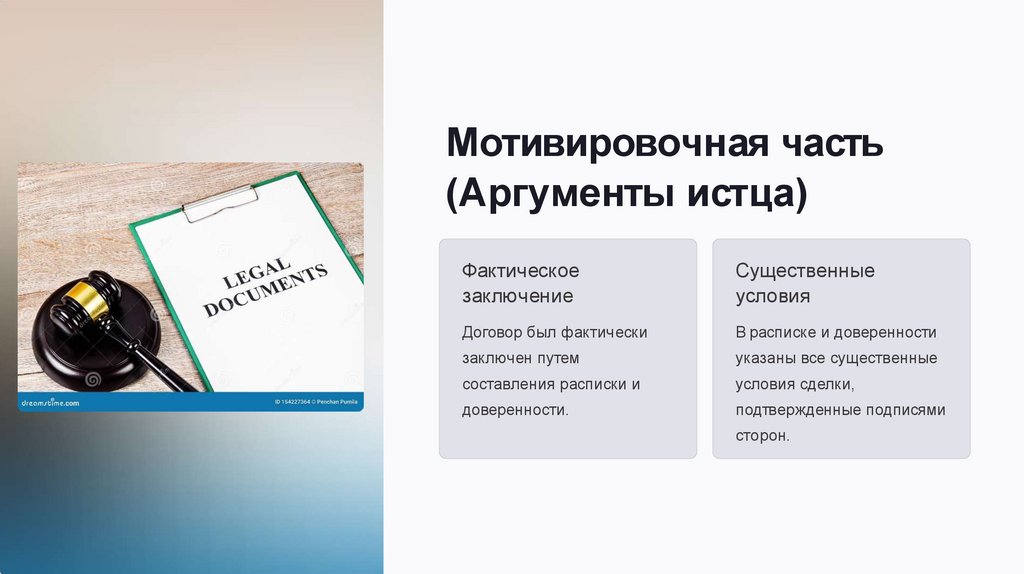 LEGAL DOCUMENTS

dreamstime.com

ID 154227364 © Penchan Pumila

Мотивировочная часть (Аргументы истца)

Фактическое заключение

Договор был фактически заключен путем составления расписки и доверенности.

Существенные условия

В расписке и доверенности указаны все существенные условия сделки, подтвержденные подписями сторон.